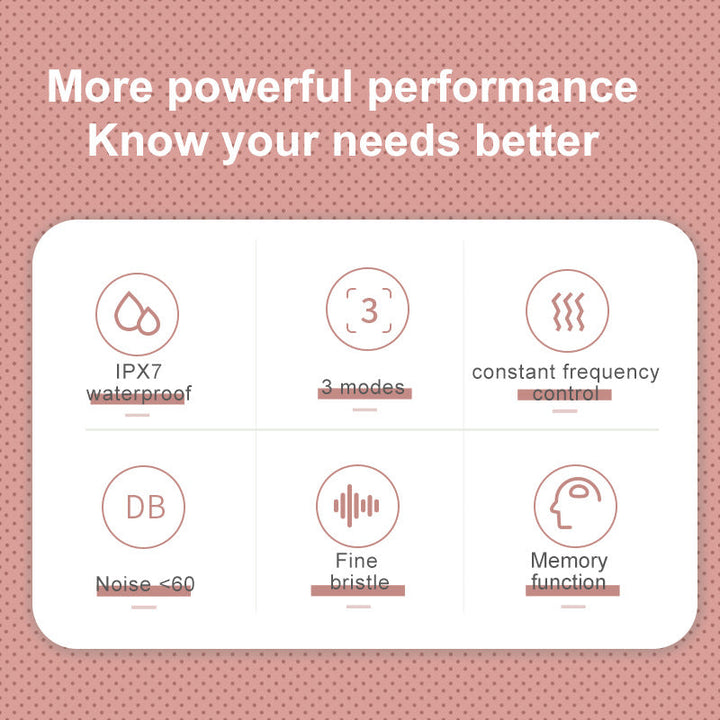 More powerful performance
Know your needs better

IPX7
waterproof

3

3 modes

constant frequency
control

DB

Noise <60

Fine
bristle

Memory
function